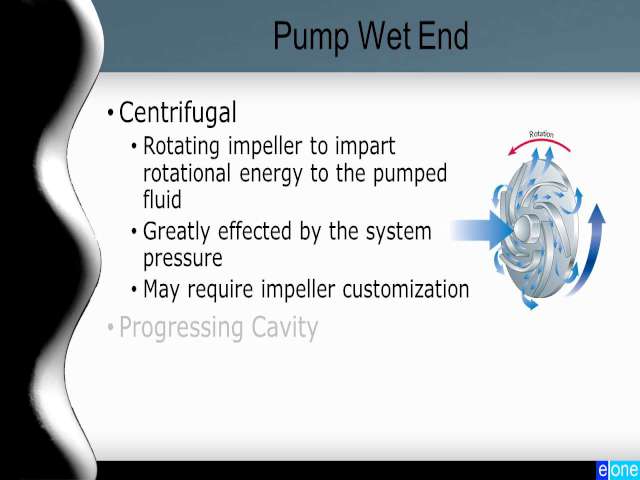 Pump Wet End

• Centrifugal
  • Rotating impeller to impart rotational energy to the pumped fluid
  • Greatly effected by the system pressure
  • May require impeller customization
• Progressing Cavity

Rotation

eone